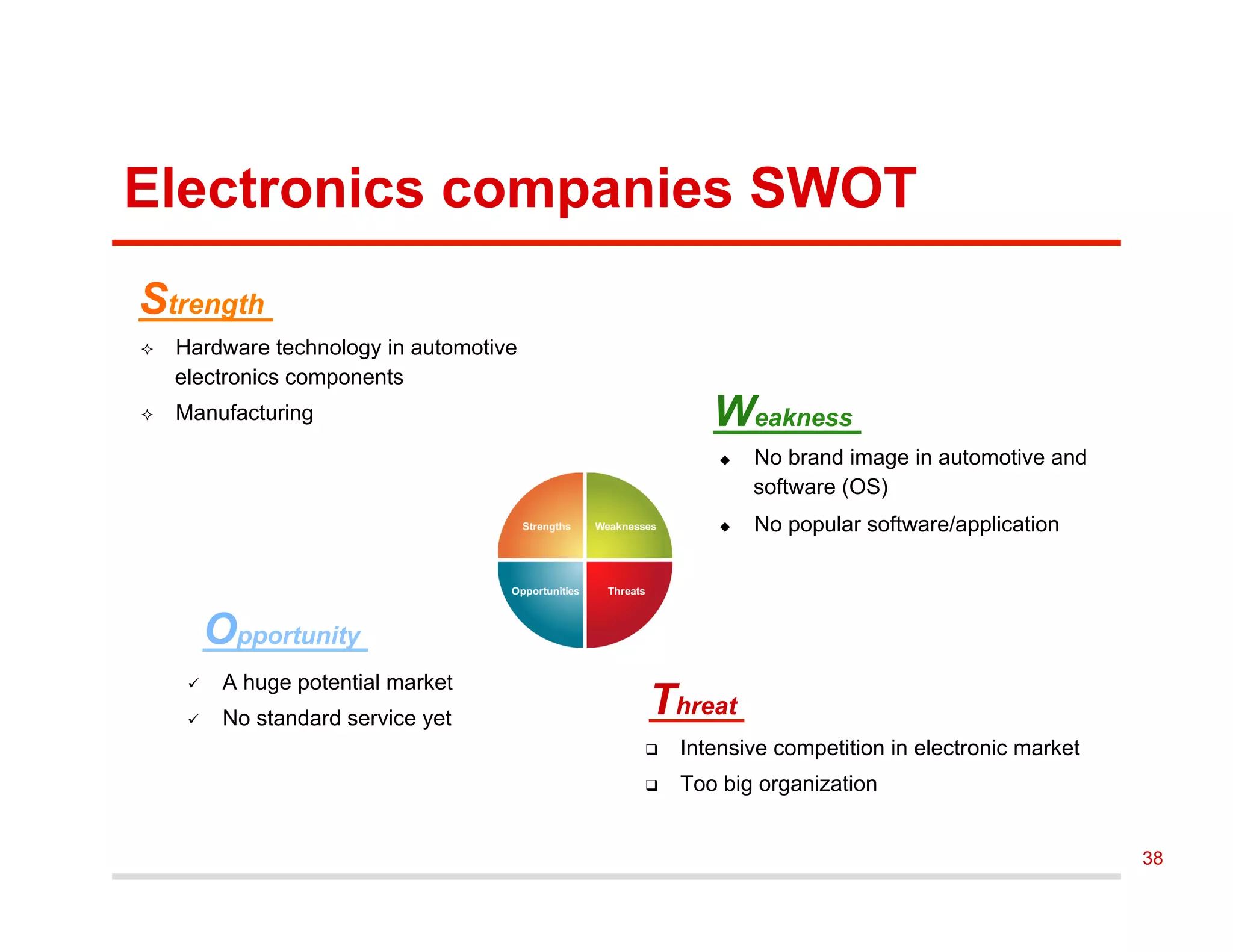 Electronics companies SWOT

Strength

✧ Hardware technology in automotive electronics components

✧ Manufacturing

Weakness

◆ No brand image in automotive and software (OS)

◆ No popular software/application

Strengths
Weaknesses
Opportunities
Threats

Opportunity

✓ A huge potential market

✓ No standard service yet

Threat

❑ Intensive competition in electronic market

❑ Too big organization

38